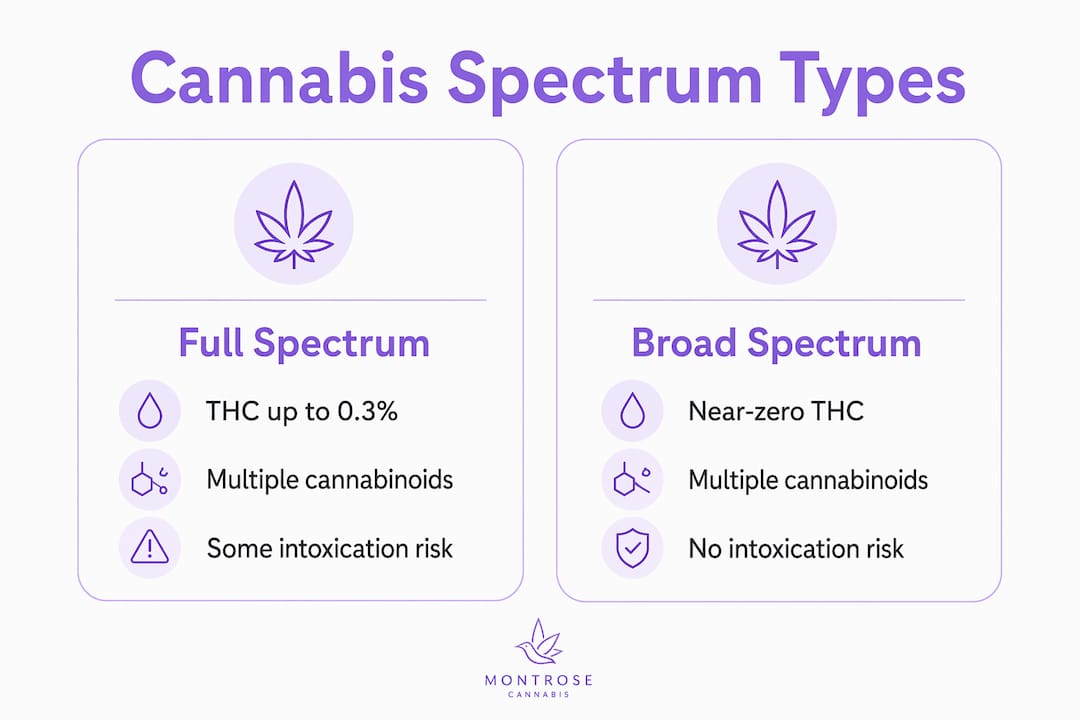 Cannabis Spectrum Types

Full Spectrum

THC up to 0.3%

Multiple cannabinoids

Some intoxication risk

Broad Spectrum

Near-zero THC

Multiple cannabinoids

No intoxication risk

MONTROSE
CANNABIS